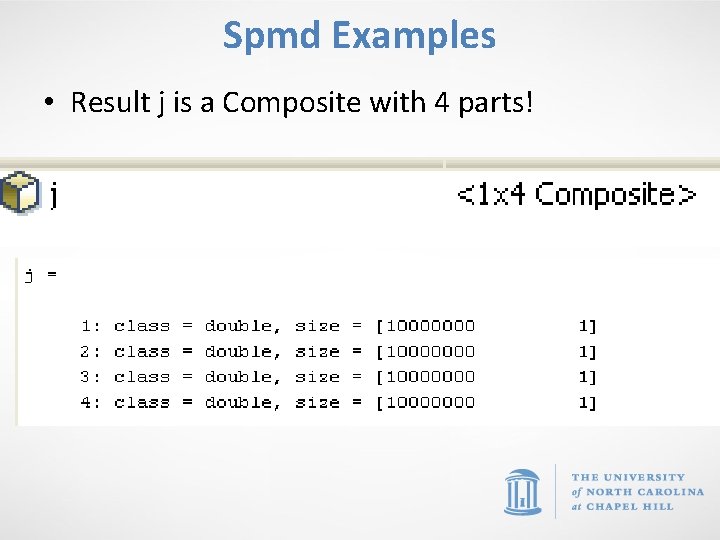 Spmd Examples

• Result j is a Composite with 4 parts!

j <1x4 Composite>

j =

1: class = double, size = [10000000 1]
2: class = double, size = [10000000 1]
3: class = double, size = [10000000 1]
4: class = double, size = [10000000 1]

THE UNIVERSITY of NORTH CAROLINA at CHAPEL HILL